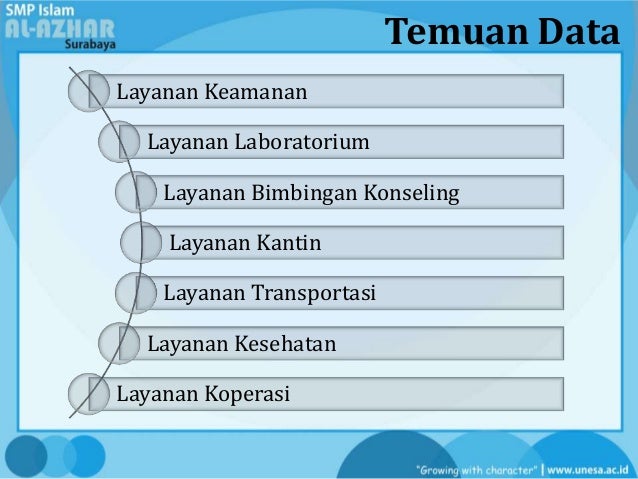 SMP Islam
AL-AZHAR
Surabaya

Temuan Data

Layanan Keamanan

Layanan Laboratorium

Layanan Bimbingan Konseling

Layanan Kantin

Layanan Transportasi

Layanan Kesehatan

Layanan Koperasi

"Growing with character" | www.unesa.ac.id